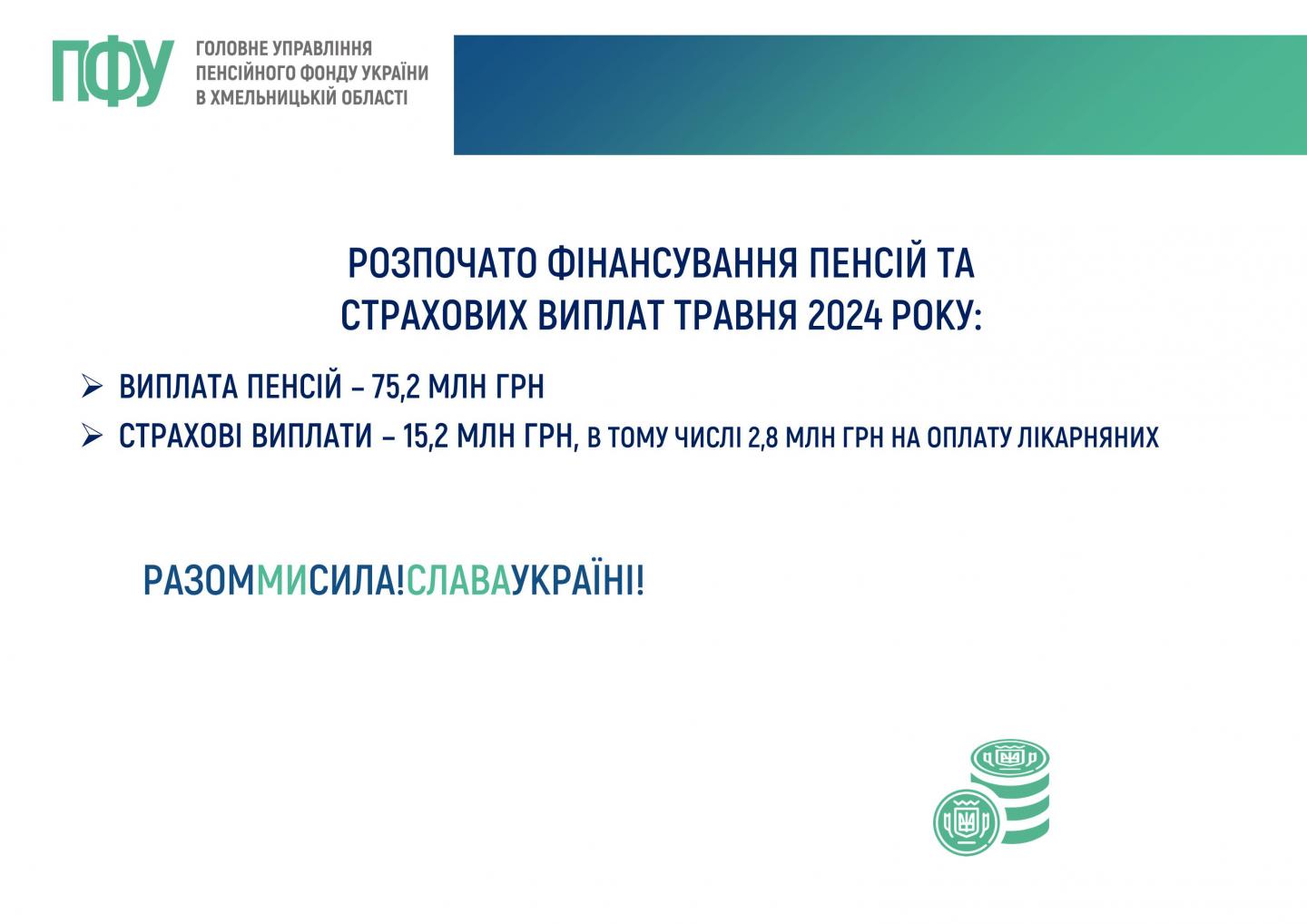 ПФУ ГОЛОВНЕ УПРАВЛІННЯ ПЕНСІЙНОГО ФОНДУ УКРАЇНИ В ХМЕЛЬНИЦЬКІЙ ОБЛАСТІ

РОЗПОЧАТО ФІНАНСУВАННЯ ПЕНСІЙ ТА СТРАХОВИХ ВИПЛАТ ТРАВНЯ 2024 РОКУ:

➢ ВИПЛАТА ПЕНСІЙ – 75,2 МЛН ГРН

➢ СТРАХОВІ ВИПЛАТИ – 15,2 МЛН ГРН, В ТОМУ ЧИСЛІ 2,8 МЛН ГРН НА ОПЛАТУ ЛІКАРНЯНИХ

РАЗОММИСИЛА!СЛАВАУКРАЇНІ!